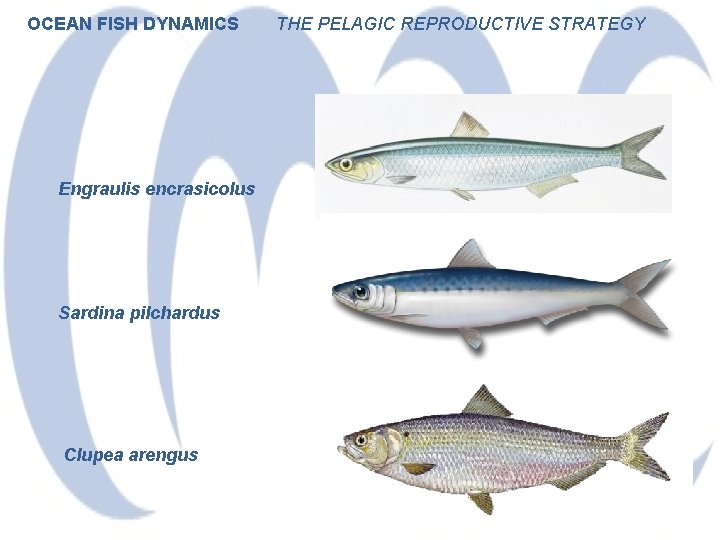 OCEAN FISH DYNAMICS THE PELAGIC REPRODUCTIVE STRATEGY

Engraulis encrasicolus

Sardina pilchardus

Clupea arengus